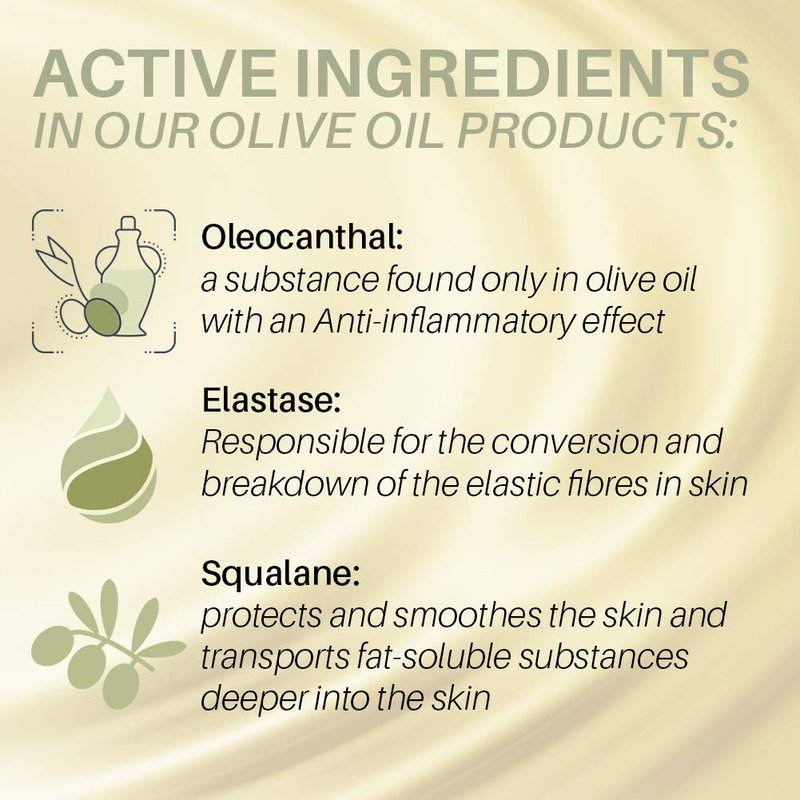 ACTIVE INGREDIENTS
IN OUR OLIVE OIL PRODUCTS:

Oleocanthal:
a substance found only in olive oil with an Anti-inflammatory effect

Elastase:
Responsible for the conversion and breakdown of the elastic fibres in skin

Squalane:
protects and smoothes the skin and transports fat-soluble substances deeper into the skin